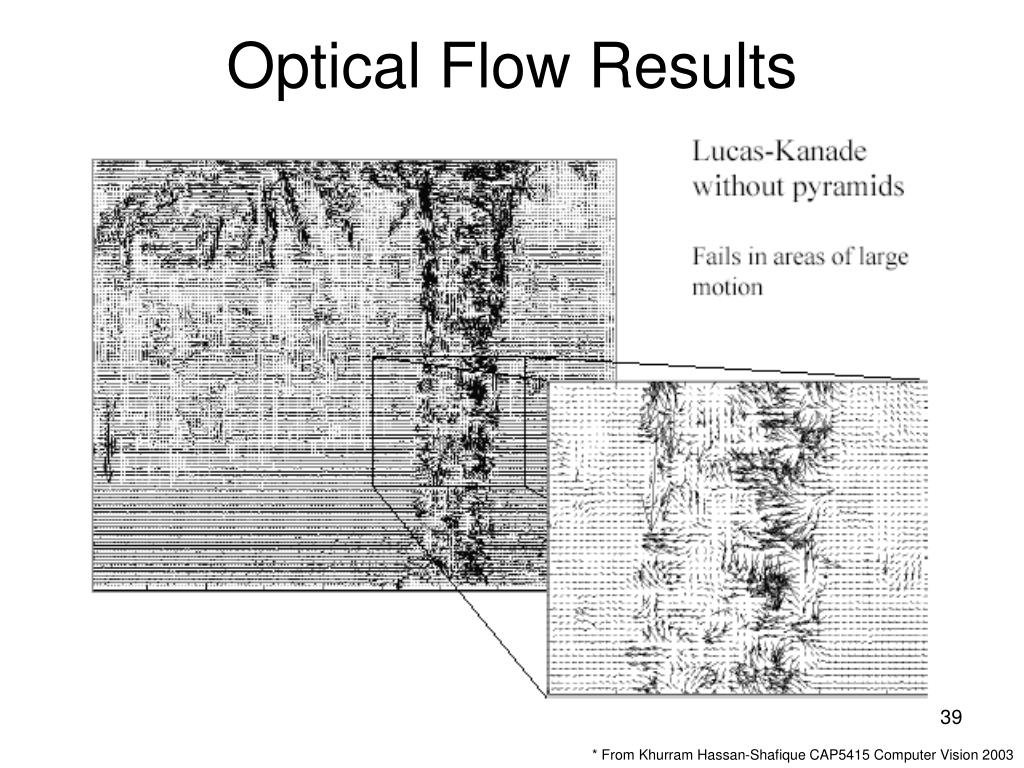 Optical Flow Results

Lucas-Kanade without pyramids

Fails in areas of large motion

39

* From Khurram Hassan-Shafique CAP5415 Computer Vision 2003